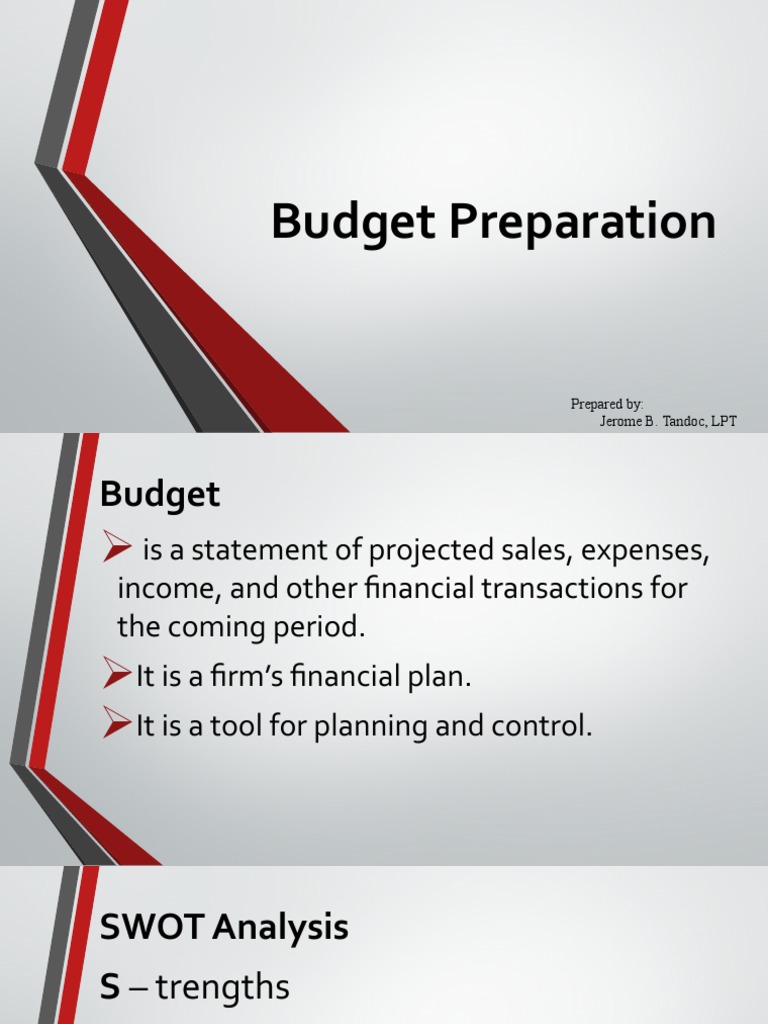 Budget Preparation

Prepared by:
Jerome B. Tandoc, LPT

Budget

➢ is a statement of projected sales, expenses, income, and other financial transactions for the coming period.

➢It is a firm's financial plan.

➢It is a tool for planning and control.

SWOT Analysis

S – trengths